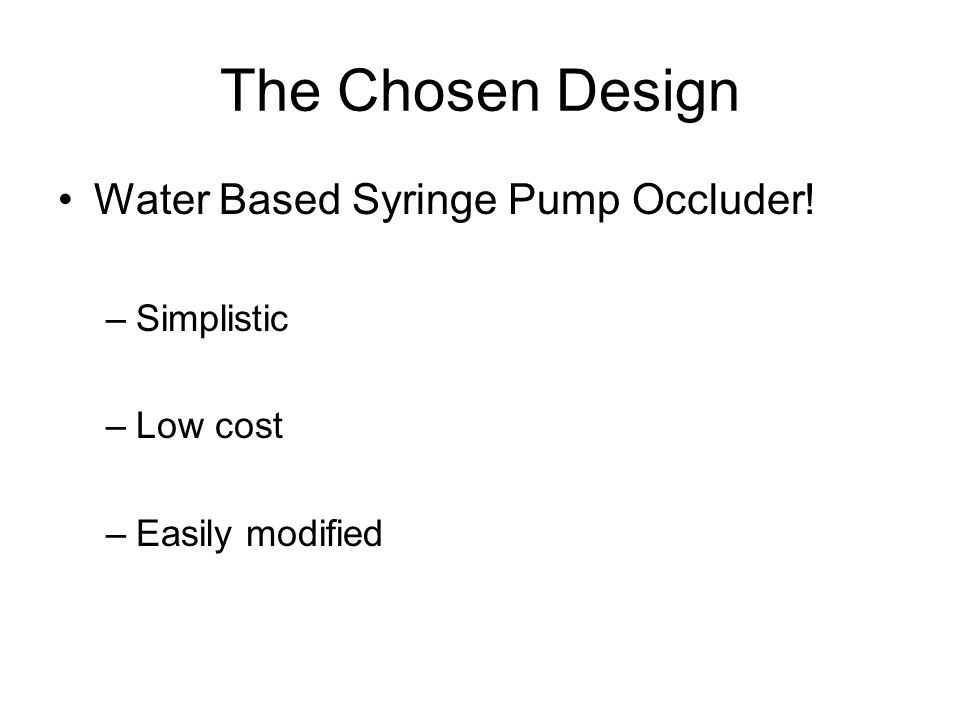 The Chosen Design

• Water Based Syringe Pump Occluder!

– Simplistic

– Low cost

– Easily modified